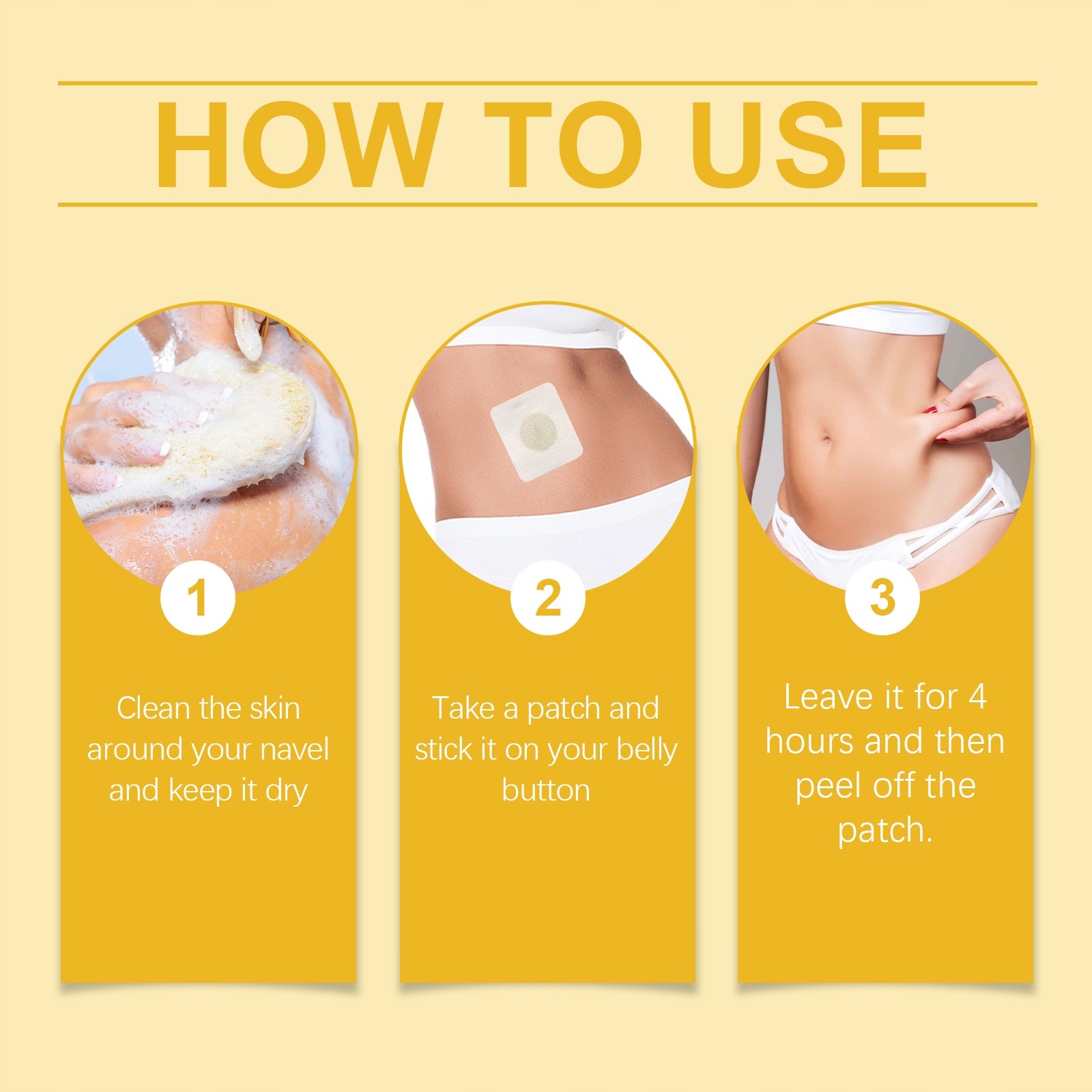 HOW TO USE

1

Clean the skin around your navel and keep it dry

2

Take a patch and stick it on your belly button

3

Leave it for 4 hours and then peel off the patch.